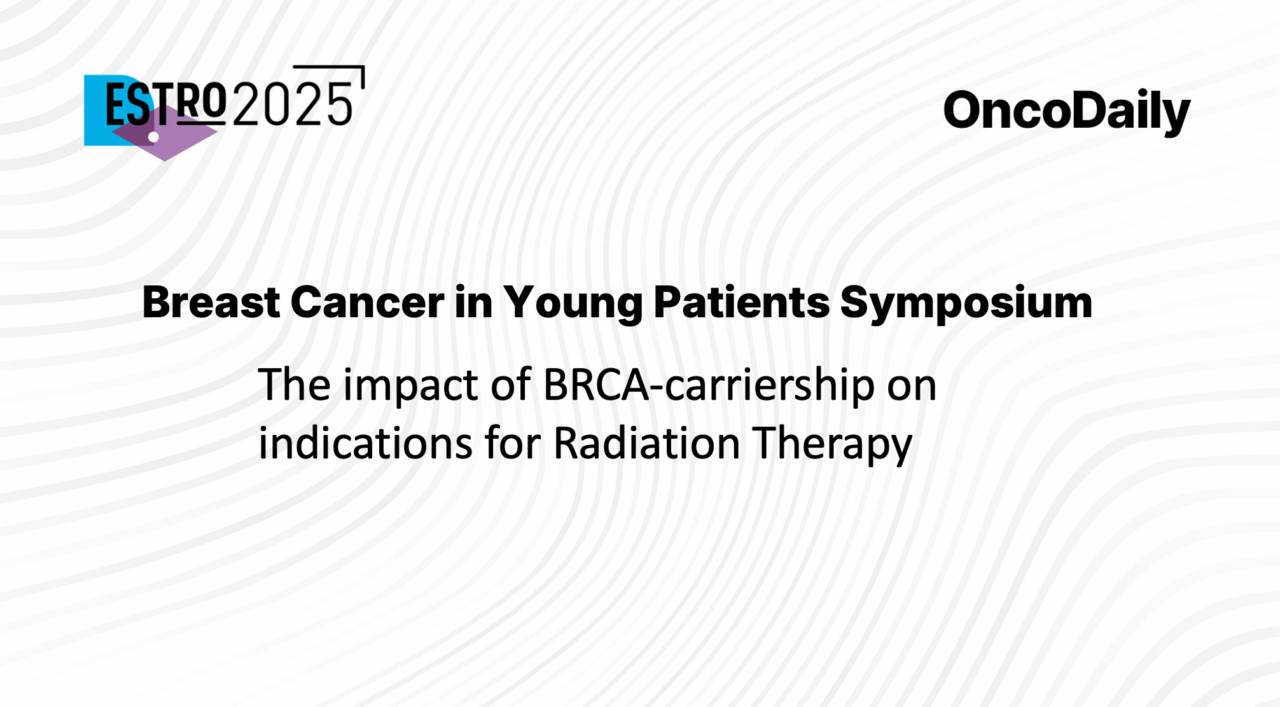 ESTRO 2025

OncoDaily

Breast Cancer in Young Patients Symposium

The impact of BRCA-carriership on indications for Radiation Therapy